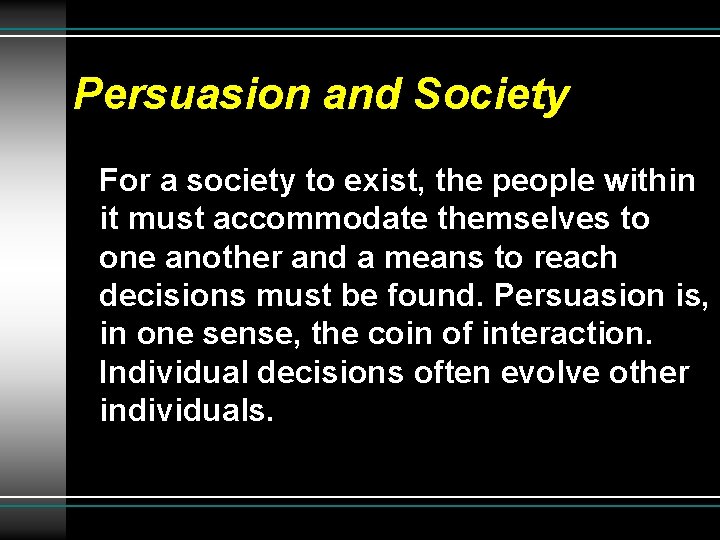 Persuasion and Society

For a society to exist, the people within it must accommodate themselves to one another and a means to reach decisions must be found. Persuasion is, in one sense, the coin of interaction. Individual decisions often evolve other individuals.